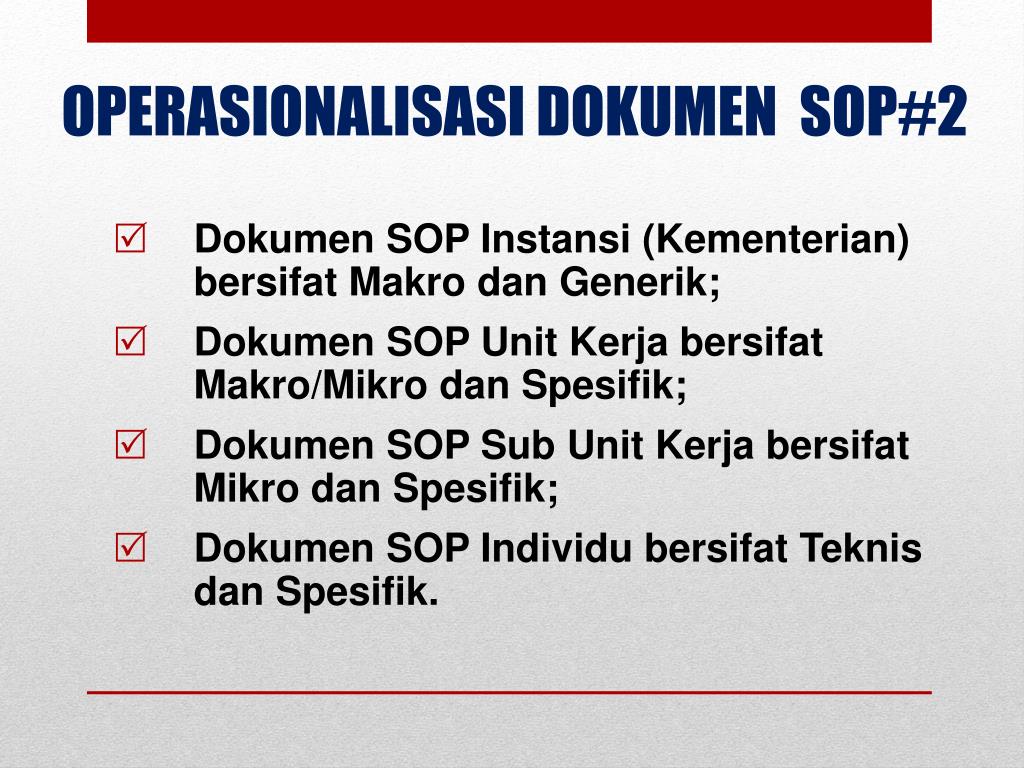 OPERASIONALISASI DOKUMEN SOP#2

☑ Dokumen SOP Instansi (Kementerian) bersifat Makro dan Generik;

☑ Dokumen SOP Unit Kerja bersifat Makro/Mikro dan Spesifik;

☑ Dokumen SOP Sub Unit Kerja bersifat Mikro dan Spesifik;

☑ Dokumen SOP Individu bersifat Teknis dan Spesifik.